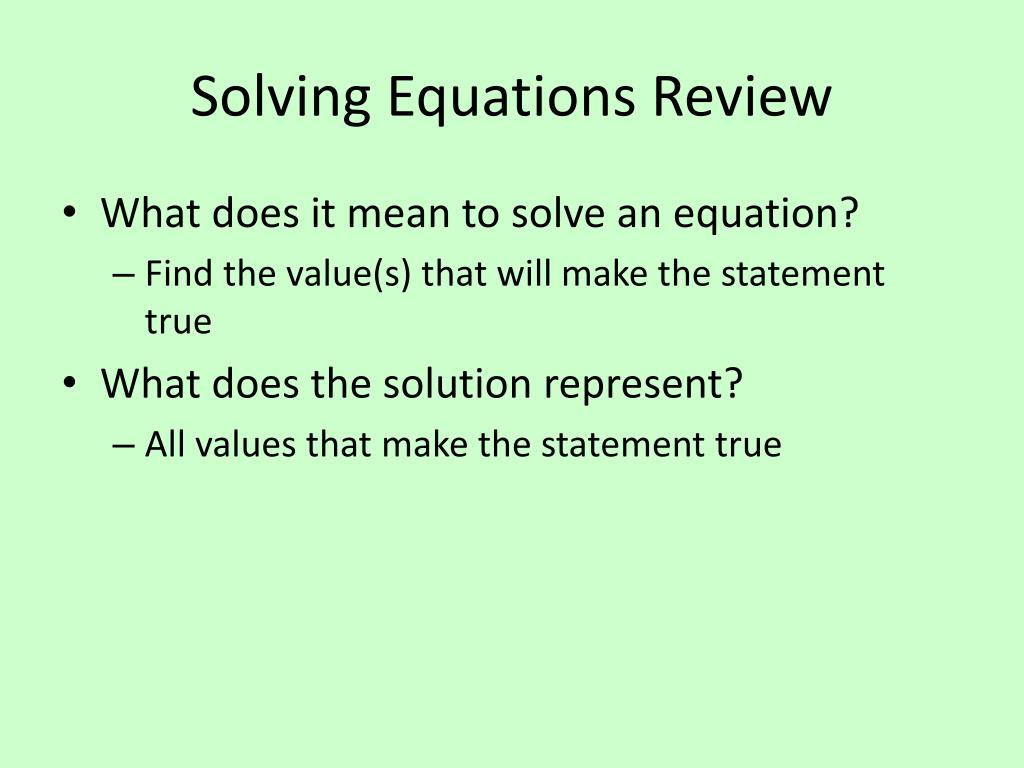 Solving Equations Review

• What does it mean to solve an equation?
  – Find the value(s) that will make the statement true
• What does the solution represent?
  – All values that make the statement true